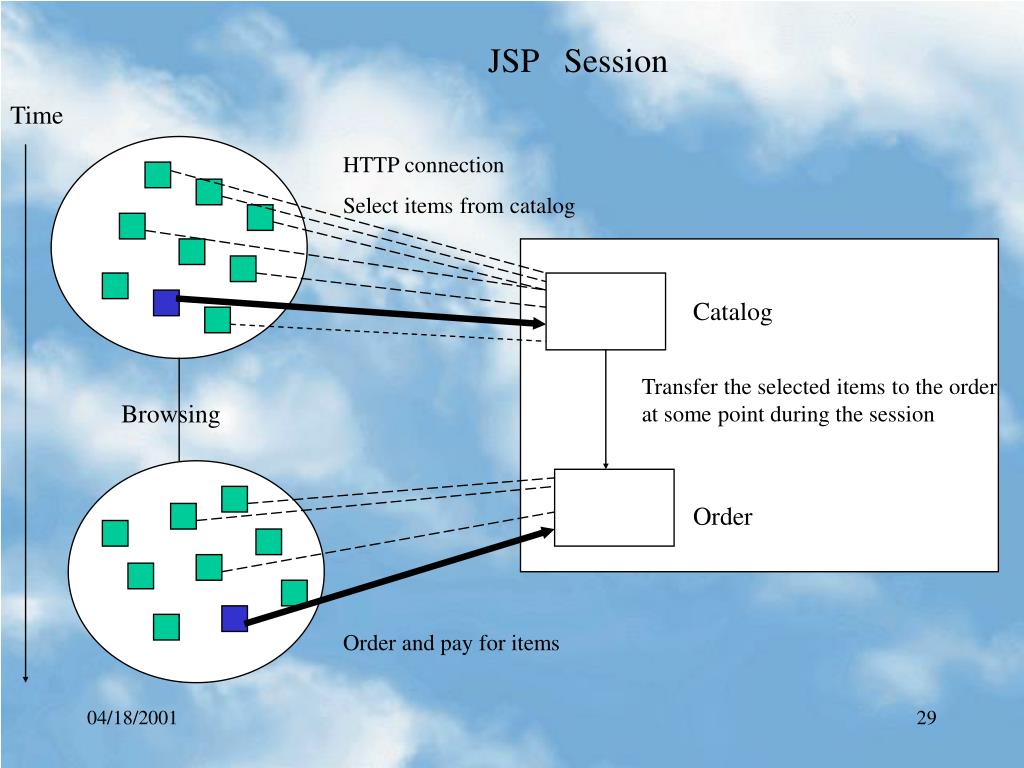 JSP Session

Time

HTTP connection

Select items from catalog

Catalog

Transfer the selected items to the order at some point during the session

Browsing

Order

Order and pay for items

04/18/2001

29